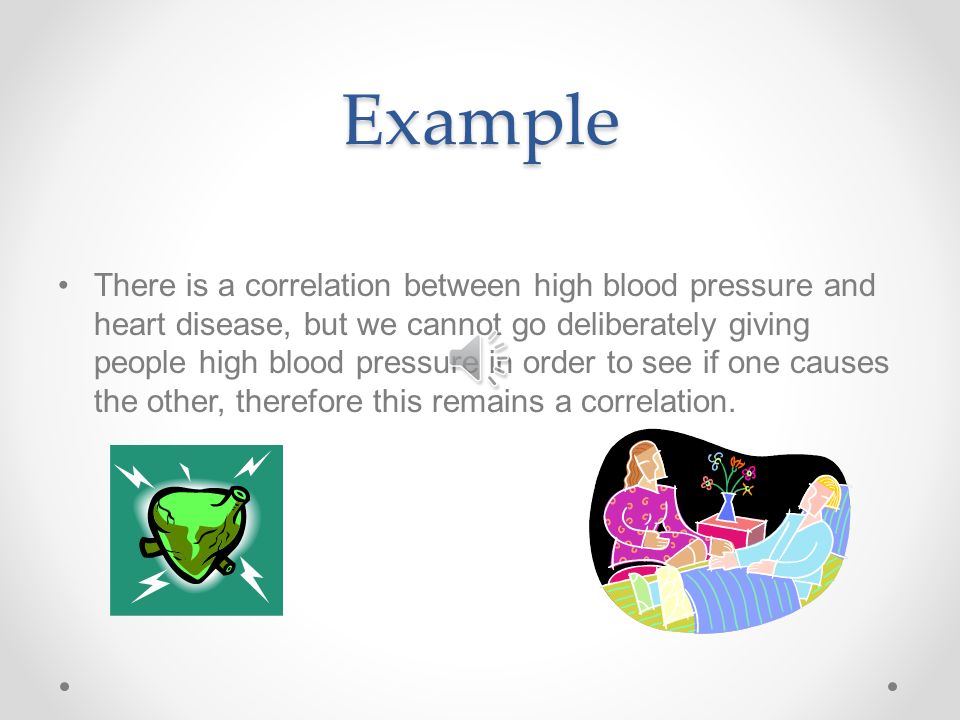 Example

• There is a correlation between high blood pressure and heart disease, but we cannot go deliberately giving people high blood pressure in order to see if one causes the other, therefore this remains a correlation.